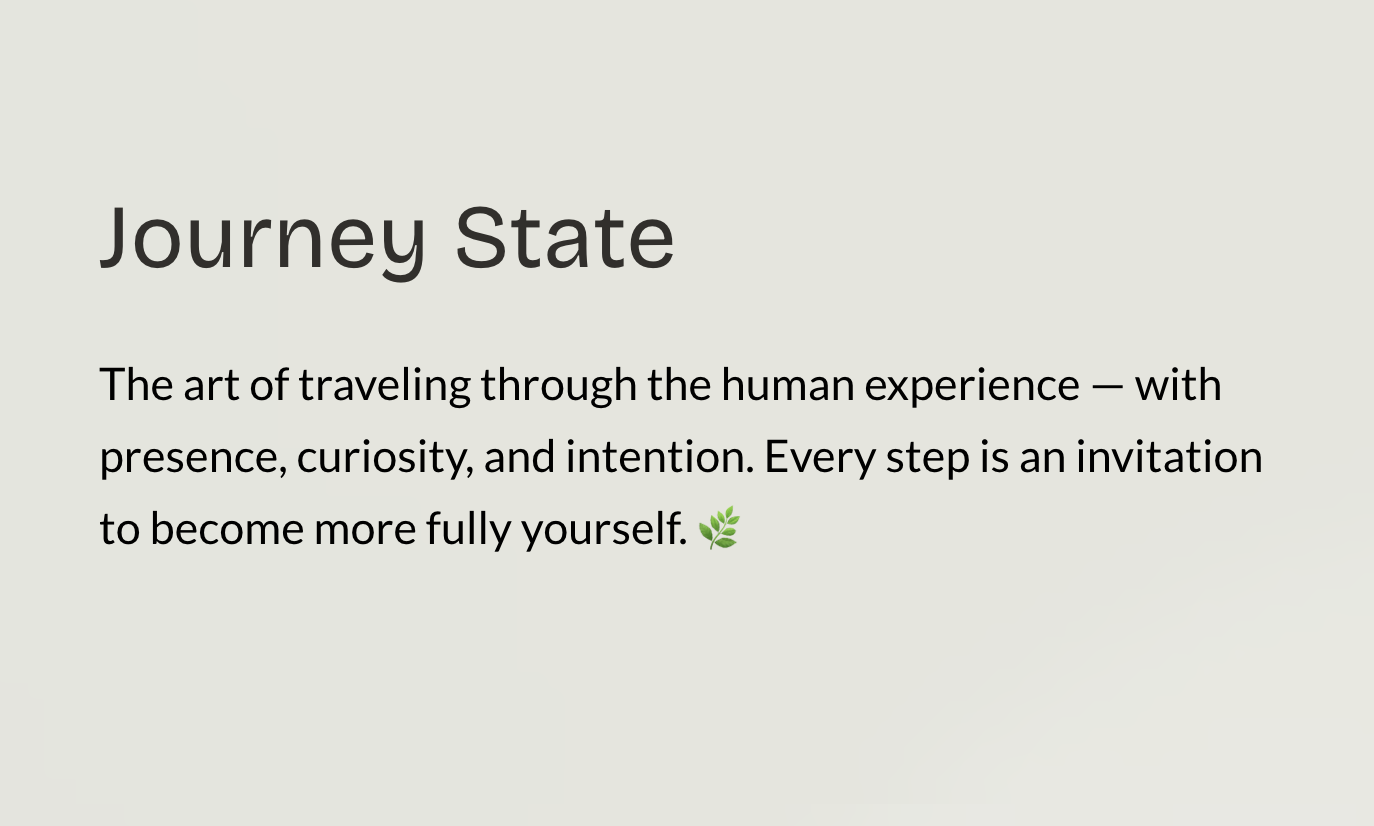 Journey State

The art of traveling through the human experience — with presence, curiosity, and intention. Every step is an invitation to become more fully yourself. 🌿